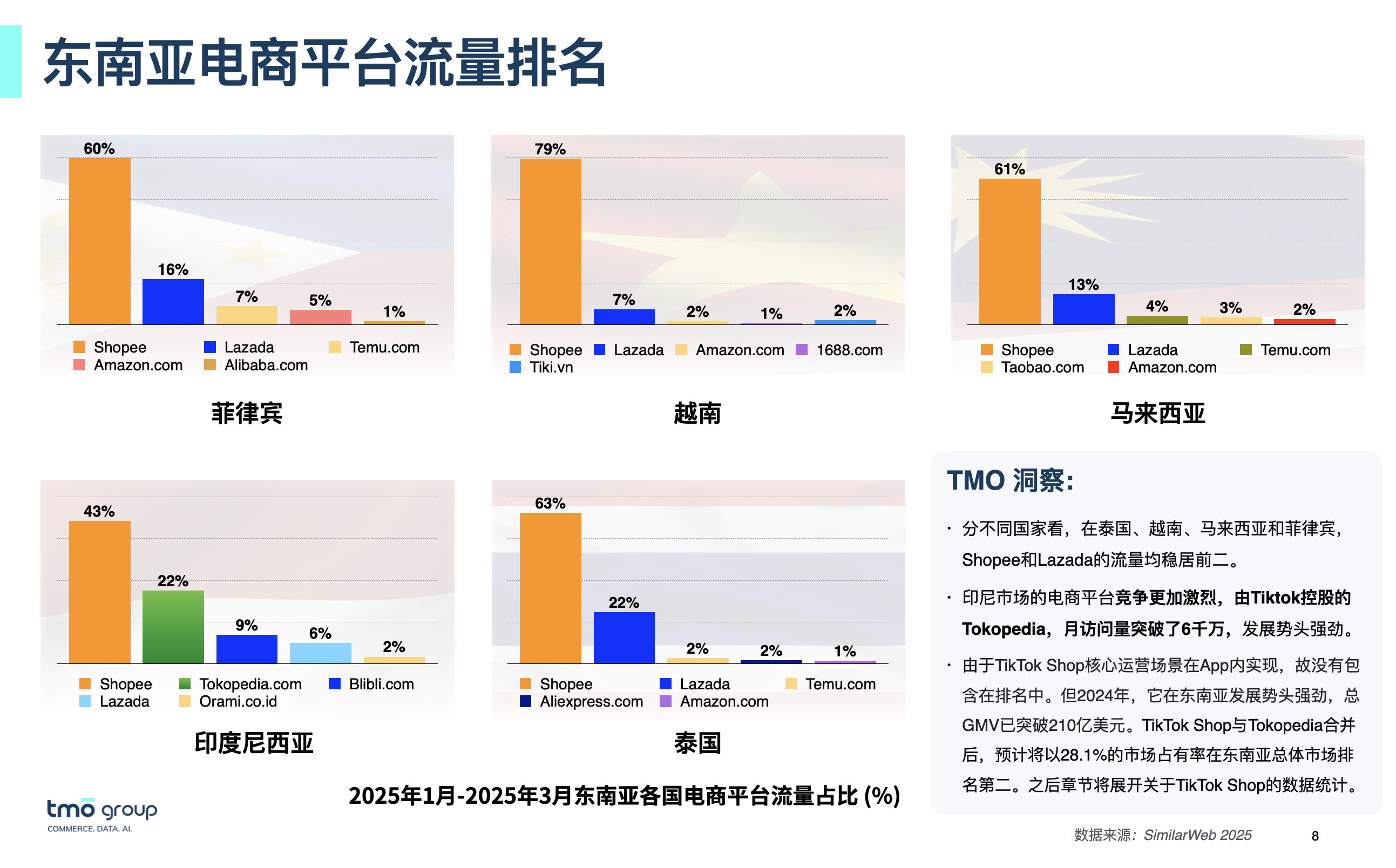 东南亚电商平台流量排名

60%
16%
7%
5%
1%

Shopee
Lazada
Temu.com
Amazon.com
Alibaba.com

菲律宾

79%
7%
2%
1%
2%

Shopee
Lazada
Amazon.com
1688.com
Tiki.vn

越南

61%
13%
4%
3%
2%

Shopee
Lazada
Temu.com
Taobao.com
Amazon.com

马来西亚

43%
22%
9%
6%
2%

Shopee
Tokopedia.com
Blibli.com
Lazada
Orami.co.id

印度尼西亚

63%
22%
2%
2%
1%

Shopee
Lazada
Temu.com
Aliexpress.com
Amazon.com

泰国

2025年1月-2025年3月东南亚各国电商平台流量占比 (%)

TMO 洞察:

· 分不同国家看，在泰国、越南、马来西亚和菲律宾，Shopee和Lazada的流量均稳居前二。

· 印尼市场的电商平台竞争更加激烈，由Tiktok控股的Tokopedia，月访问量突破了6千万，发展势头强劲。

· 由于TikTok Shop核心运营场景在App内实现，故没有包含在排名中。但2024年，它在东南亚发展势头强劲，总GMV已突破210亿美元。TikTok Shop与Tokopedia合并后，预计将以28.1%的市场占有率在东南亚总体市场排名第二。之后章节将展开关于TikTok Shop的数据统计。

tmo group
COMMERCE. DATA. AI.

数据来源：SimilarWeb 2025
8